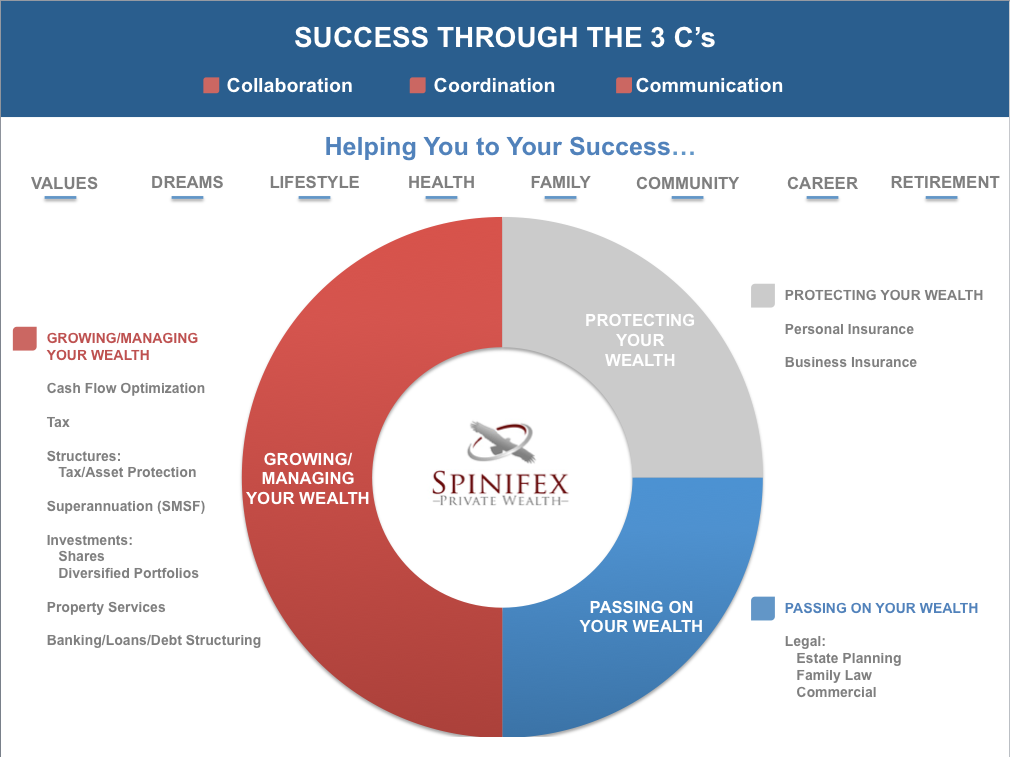 SUCCESS THROUGH THE 3 C's

Collaboration Coordination Communication

Helping You to Your Success…

VALUES DREAMS LIFESTYLE HEALTH FAMILY COMMUNITY CAREER RETIREMENT

GROWING/MANAGING YOUR WEALTH

Cash Flow Optimization

Tax

Structures:
Tax/Asset Protection

Superannuation (SMSF)

Investments:
Shares
Diversified Portfolios

Property Services

Banking/Loans/Debt Structuring

GROWING/ MANAGING YOUR WEALTH

PROTECTING YOUR WEALTH

SPINIFEX
PRIVATE WEALTH

PASSING ON YOUR WEALTH

PROTECTING YOUR WEALTH

Personal Insurance

Business Insurance

PASSING ON YOUR WEALTH

Legal:
Estate Planning
Family Law
Commercial